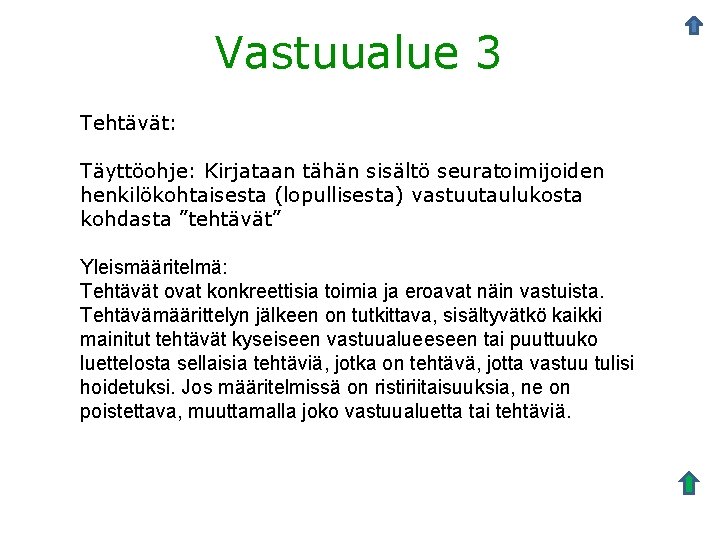 Vastuualue 3

Tehtävät:

Täyttöohje: Kirjataan tähän sisältö seuratoimijoiden henkilökohtaisesta (lopullisesta) vastuutaulukosta kohdasta ”tehtävät”

Yleismääritelmä:
Tehtävät ovat konkreettisia toimia ja eroavat näin vastuista. Tehtävämäärittelyn jälkeen on tutkittava, sisältyvätkö kaikki mainitut tehtävät kyseiseen vastuualueeseen tai puuttuuko luettelosta sellaisia tehtäviä, jotka on tehtävä, jotta vastuu tulisi hoidetuksi. Jos määritelmissä on ristiriitaisuuksia, ne on poistettava, muuttamalla joko vastuualuetta tai tehtäviä.